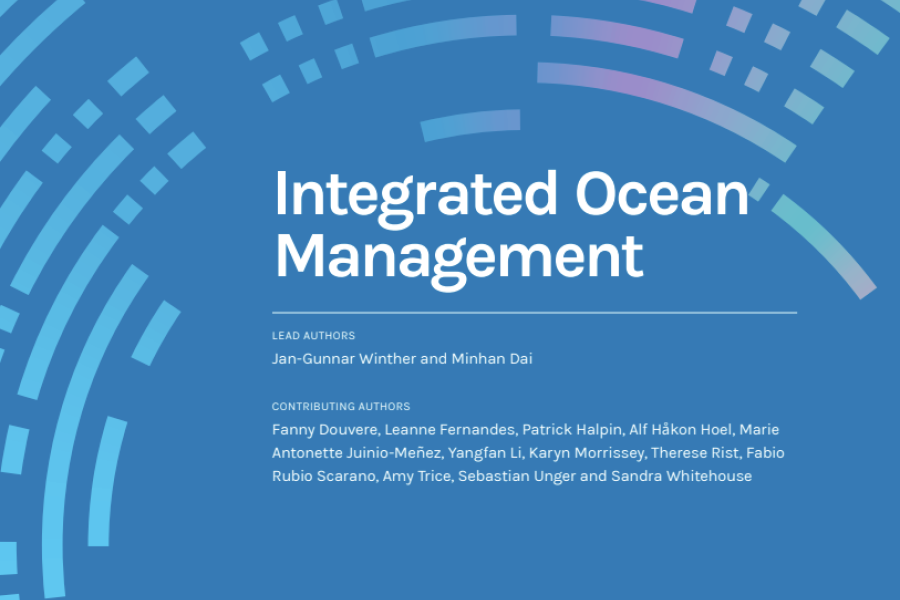 Integrated Ocean Management

LEAD AUTHORS

Jan-Gunnar Winther and Minhan Dai

CONTRIBUTING AUTHORS

Fanny Douvere, Leanne Fernandes, Patrick Halpin, Alf Håkon Hoel, Marie Antonette Juinio-Meñez, Yangfan Li, Karyn Morrissey, Therese Rist, Fabio Rubio Scarano, Amy Trice, Sebastian Unger and Sandra Whitehouse